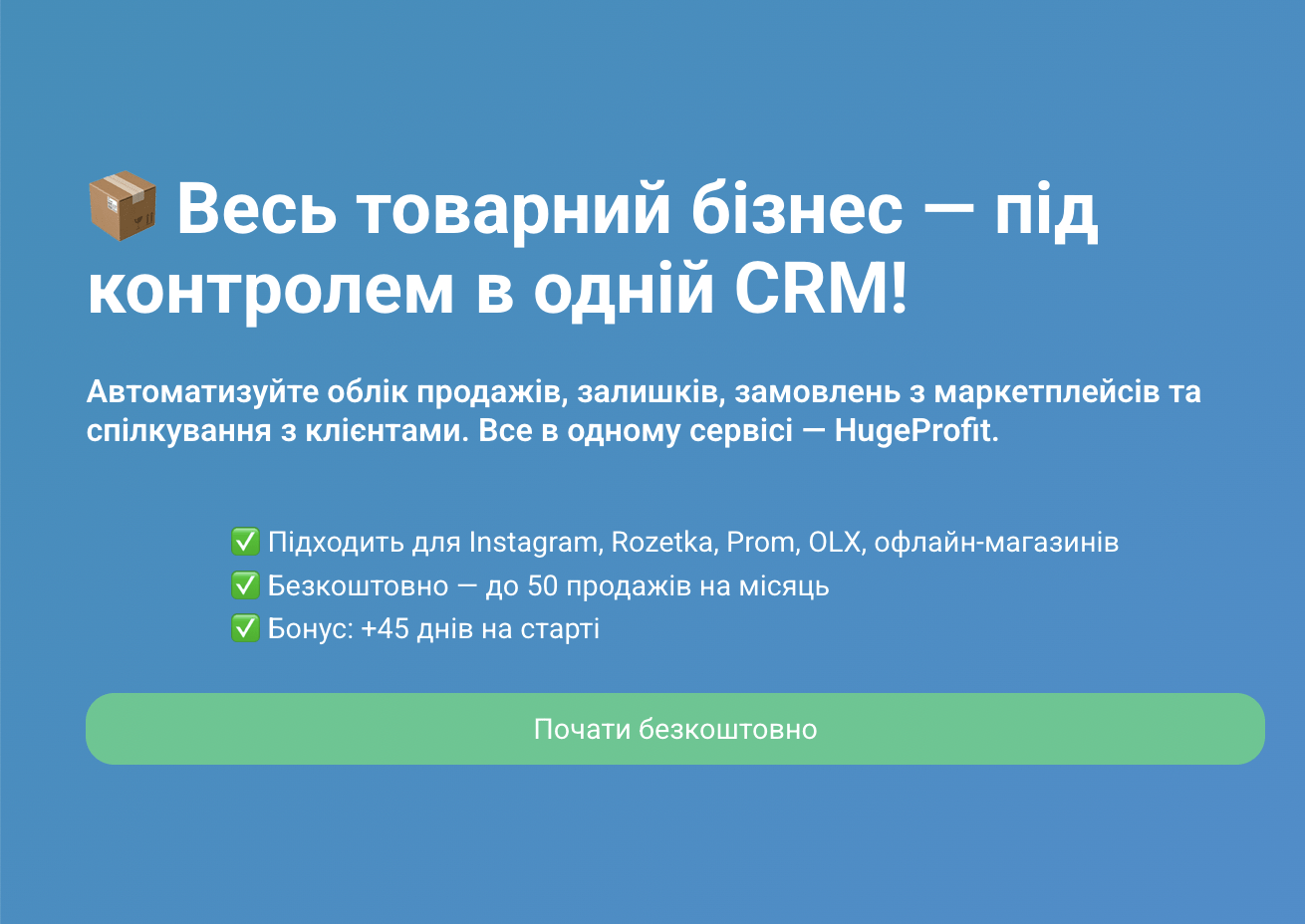 📦 Весь товарний бізнес — під контролем в одній CRM!

Автоматизуйте облік продажів, залишків, замовлень з маркетплейсів та спілкування з клієнтами. Все в одному сервісі — HugeProfit.

✅ Підходить для Instagram, Rozetka, Prom, OLX, офлайн-магазинів
✅ Безкоштовно — до 50 продажів на місяць
✅ Бонус: +45 днів на старті

Почати безкоштовно